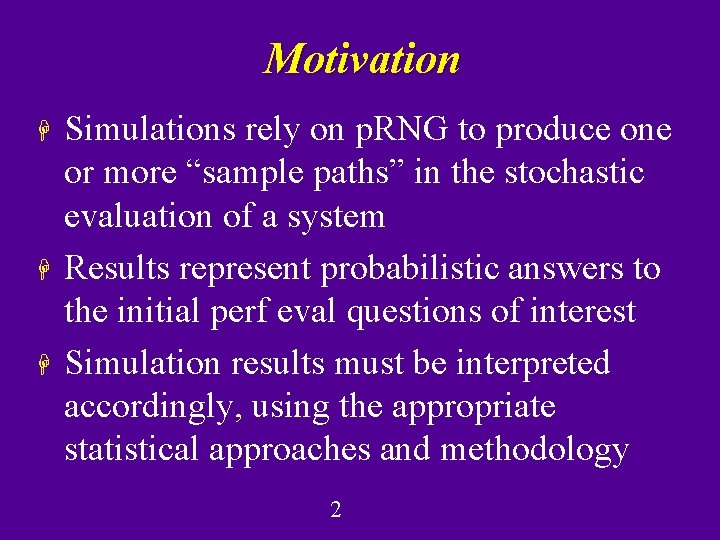 Motivation

Simulations rely on pRNG to produce one or more “sample paths” in the stochastic evaluation of a system

Results represent probabilistic answers to the initial perf eval questions of interest

Simulation results must be interpreted accordingly, using the appropriate statistical approaches and methodology

2